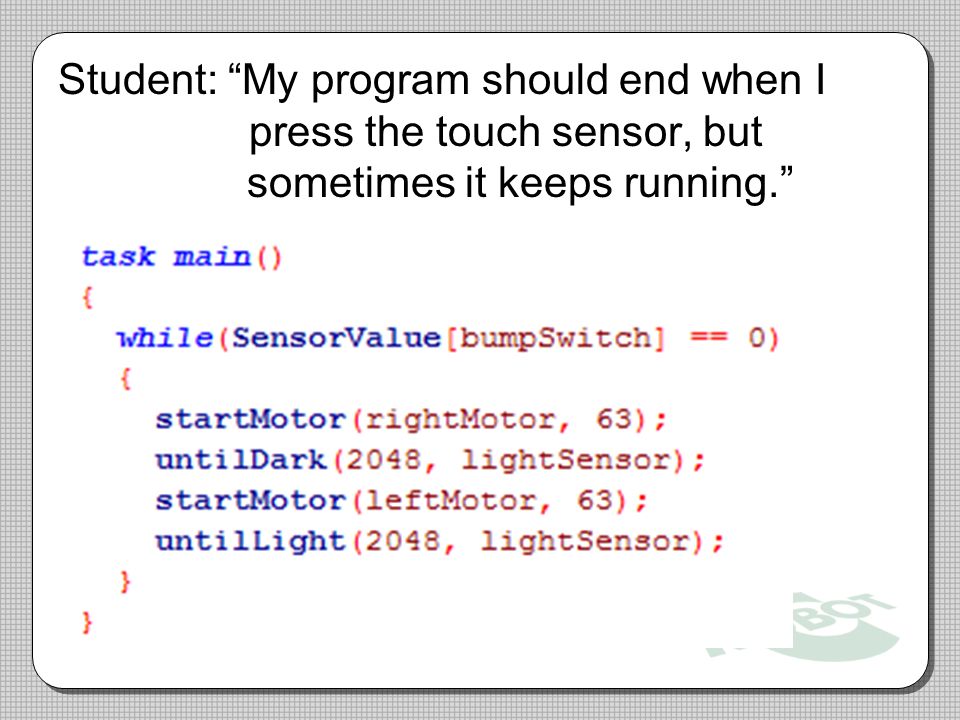 Student: “My program should end when I press the touch sensor, but sometimes it keeps running.”

task main()
{
while(SensorValue[bumpSwitch] == 0)
{
startMotor(rightMotor, 63);
untilDark(2048, lightSensor);
startMotor(leftMotor, 63);
untilLight(2048, lightSensor);
}
}

BOT